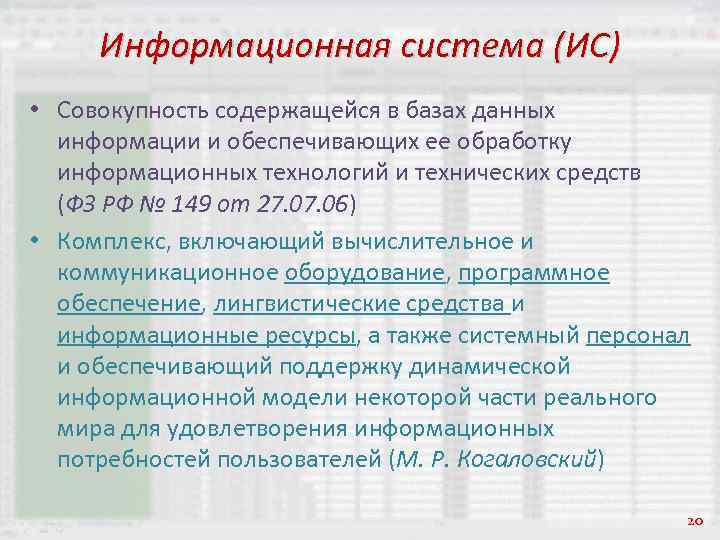 Информационная система (ИС)

• Совокупность содержащейся в базах данных информации и обеспечивающих ее обработку информационных технологий и технических средств (ФЗ РФ № 149 от 27.07.06)

• Комплекс, включающий вычислительное и коммуникационное оборудование, программное обеспечение, лингвистические средства и информационные ресурсы, а также системный персонал и обеспечивающий поддержку динамической информационной модели некоторой части реального мира для удовлетворения информационных потребностей пользователей (М. Р. Когаловский)

20